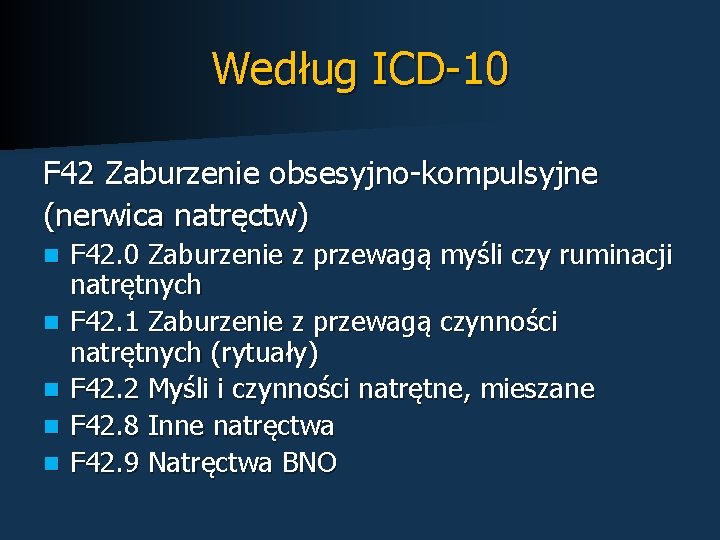 Według ICD-10

F42 Zaburzenie obsesyjno-kompulsyjne (nerwica natręctw)

- F42.0 Zaburzenie z przewagą myśli czy ruminacji natrętnych
- F42.1 Zaburzenie z przewagą czynności natrętnych (rytuały)
- F42.2 Myśli i czynności natrętne, mieszane
- F42.8 Inne natręctwa
- F42.9 Natręctwa BNO